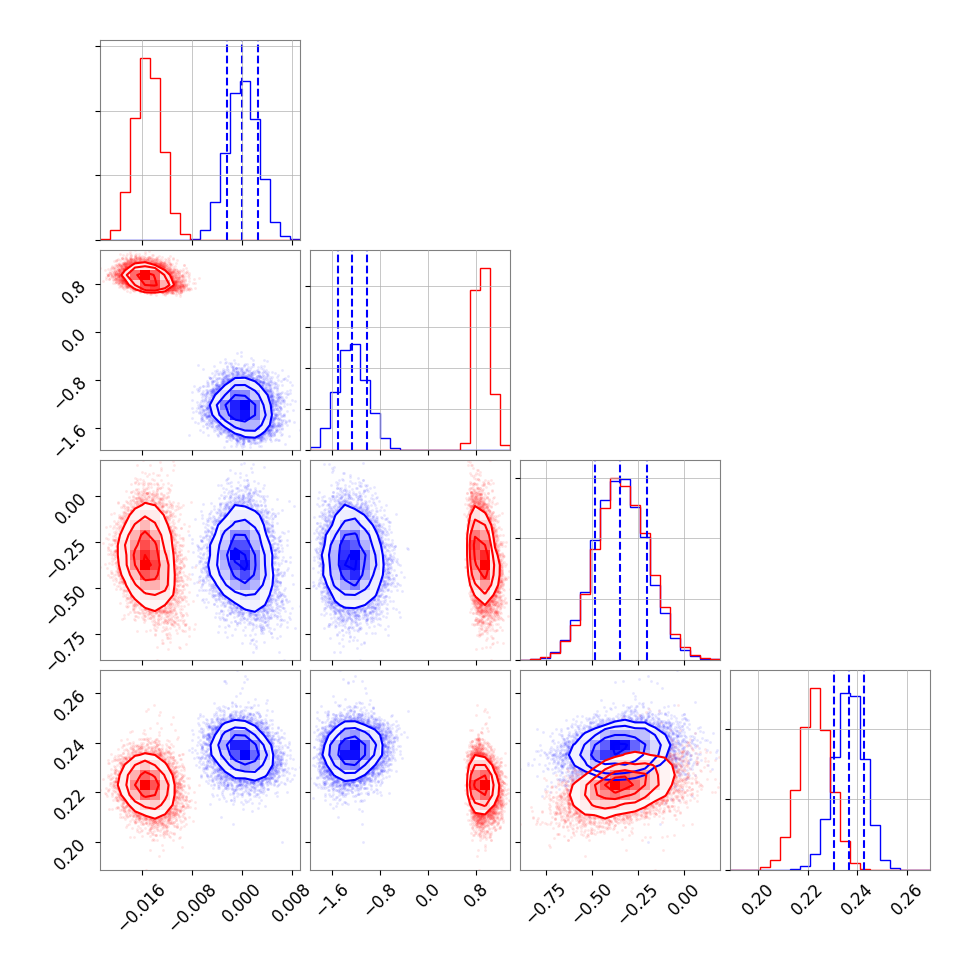 0.8
0.0
−0.8
−1.6

0.00
−0.25
−0.50
−0.75

0.26
0.24
0.22
0.20

−0.016
−0.008
0.000
0.008

−1.6
−0.8
0.0
0.8

−0.75
−0.50
−0.25
0.00

0.20
0.22
0.24
0.26